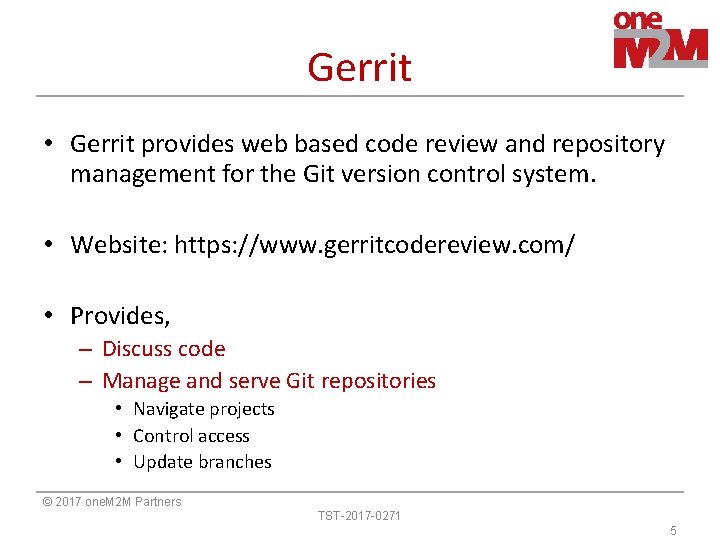 oneM2M

Gerrit

• Gerrit provides web based code review and repository management for the Git version control system.

• Website: https://www.gerritcodereview.com/

• Provides,
– Discuss code
– Manage and serve Git repositories
• Navigate projects
• Control access
• Update branches

© 2017 oneM2M Partners
TST-2017-0271
5